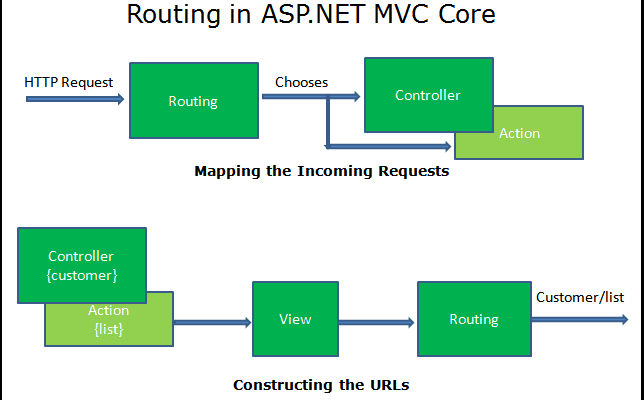 Routing in ASP.NET MVC Core

HTTP Request

Routing

Chooses

Controller

Action

Mapping the Incoming Requests

Controller
{customer}

Action
{list}

View

Routing

Customer/list

Constructing the URLs